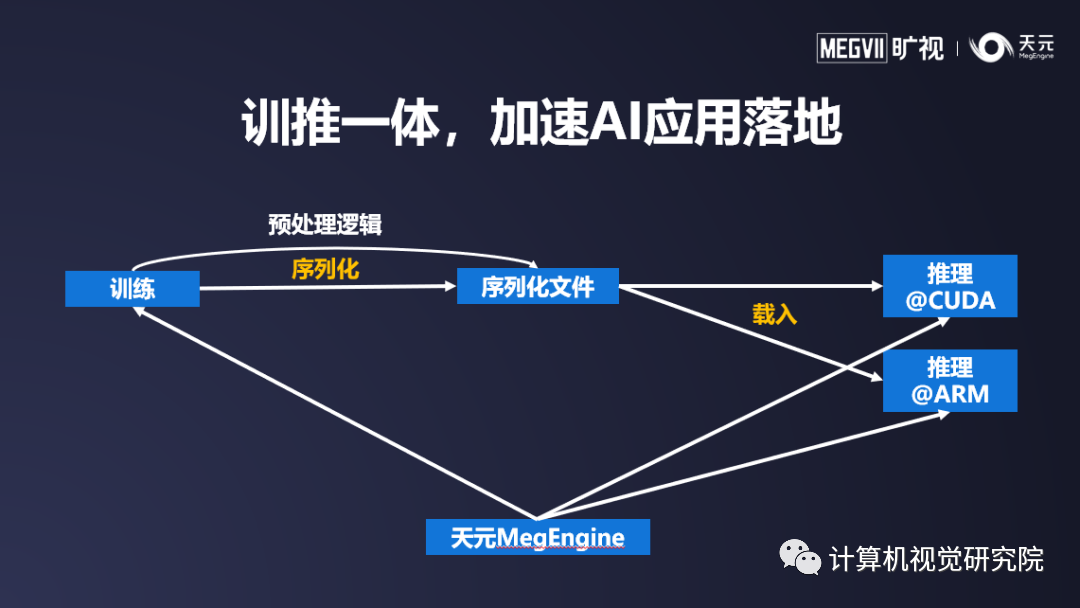 MEGVII 旷视 | 天元 MegEngine

训推一体，加速AI应用落地

预处理逻辑

序列化

训练

序列化文件

载入

推理 @CUDA

推理 @ARM

天元MegEngine

计算机视觉研究院